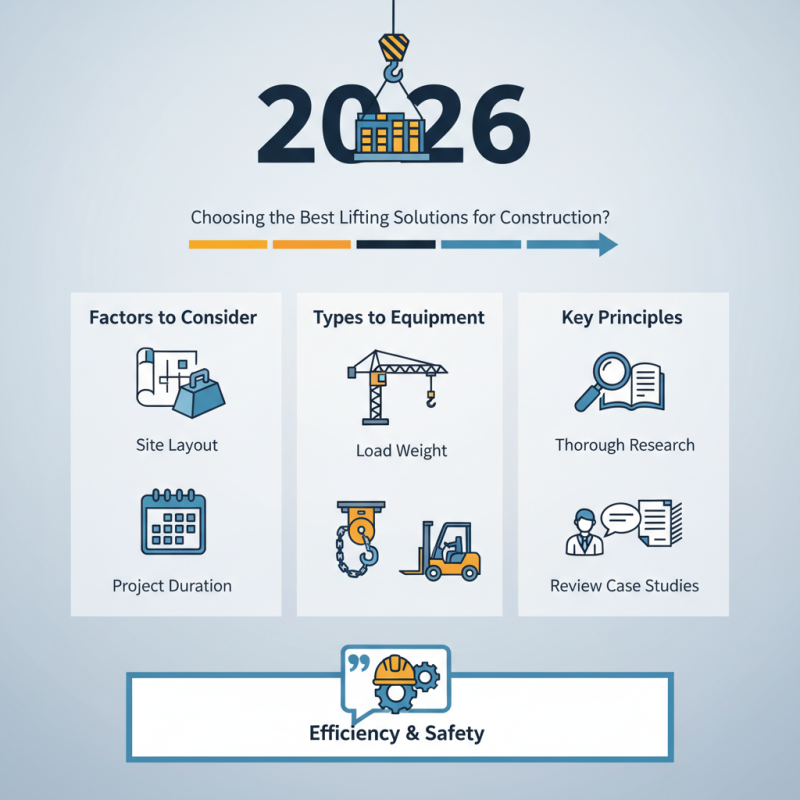 2026

Choosing the Best Lifting Solutions for Construction?

Factors to Consider

Site Layout

Project Duration

Types to Equipment

Load Weight

Key Principles

Thorough Research

Review Case Studies

Efficiency & Safety